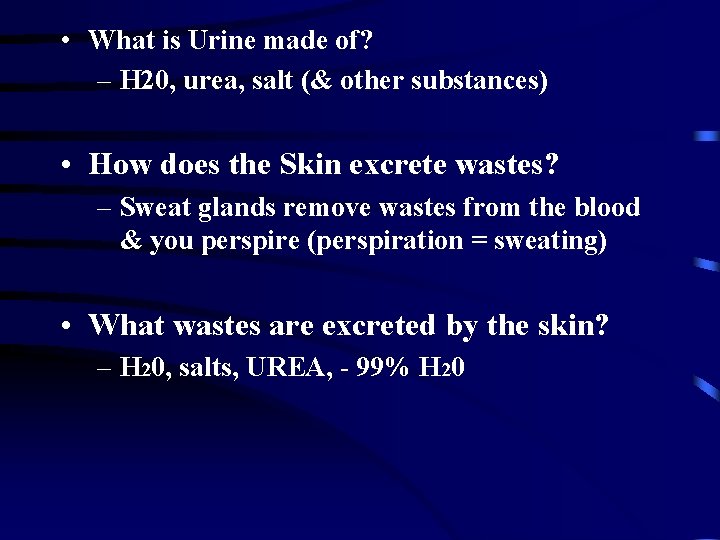 • What is Urine made of?
– H20, urea, salt (& other substances)

• How does the Skin excrete wastes?
– Sweat glands remove wastes from the blood & you perspire (perspiration = sweating)

• What wastes are excreted by the skin?
– $H_20$, salts, UREA, - 99% $H_20$